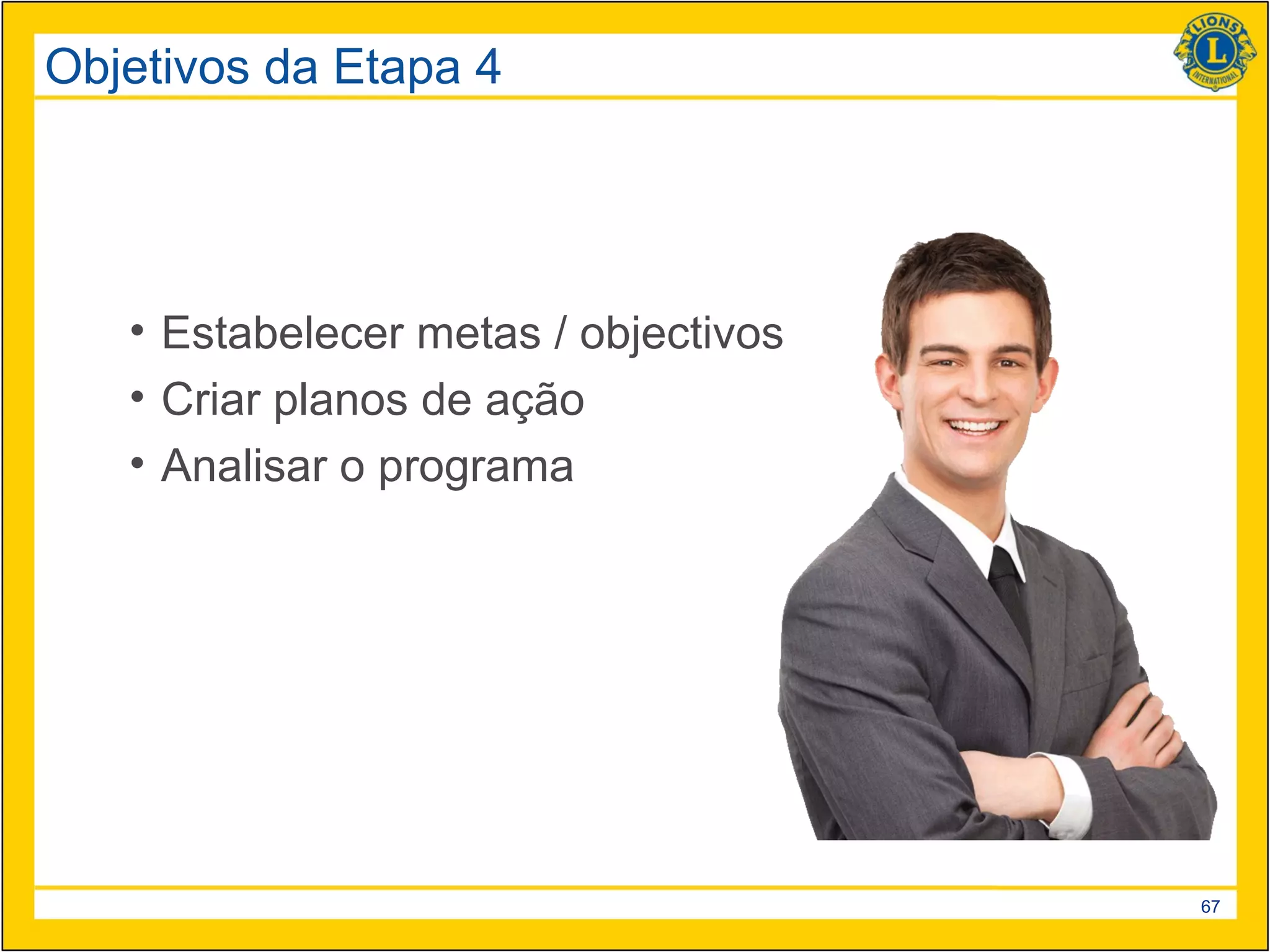 Objetivos da Etapa 4

LIONS
L
INTERNATIONAL

• Estabelecer metas / objectivos
• Criar planos de ação
• Analisar o programa

67